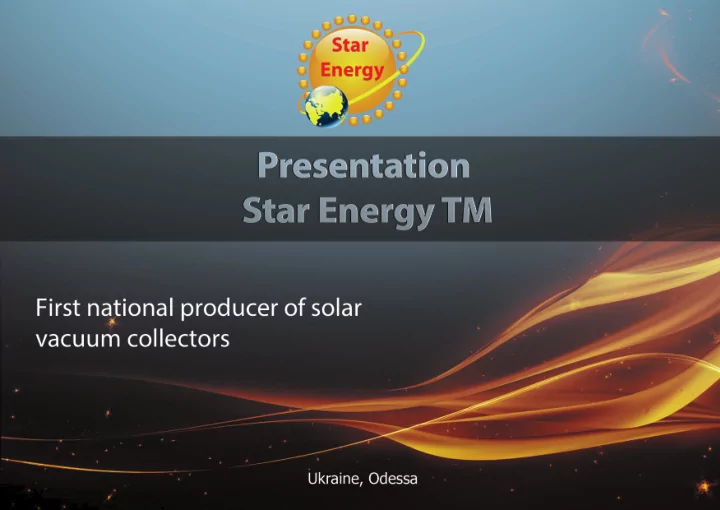 Star Energy

Presentation
Star Energy TM

First national producer of solar vacuum collectors

Ukraine, Odessa